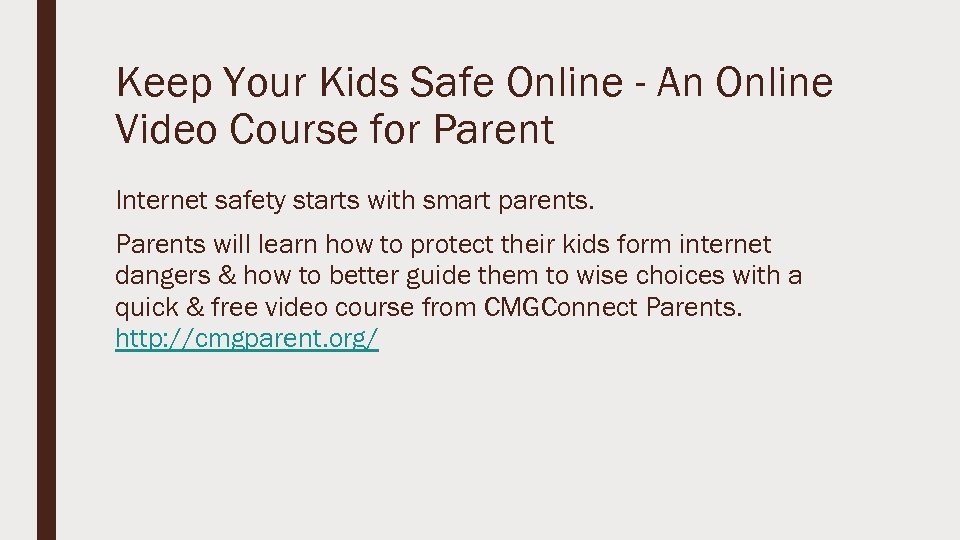 Keep Your Kids Safe Online - An Online Video Course for Parent

Internet safety starts with smart parents.

Parents will learn how to protect their kids form internet dangers & how to better guide them to wise choices with a quick & free video course from CMGConnect Parents. http://cmgparent.org/